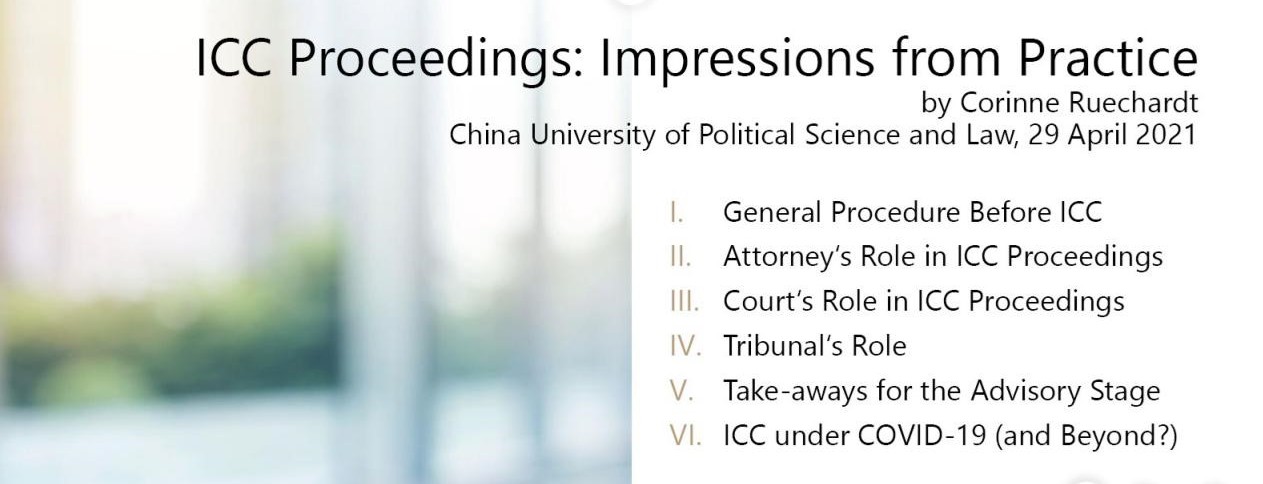 ICC Proceedings: Impressions from Practice
by Corinne Ruechardt
China University of Political Science and Law, 29 April 2021

I. General Procedure Before ICC
II. Attorney's Role in ICC Proceedings
III. Court's Role in ICC Proceedings
IV. Tribunal's Role
V. Take-aways for the Advisory Stage
VI. ICC under COVID-19 (and Beyond?)